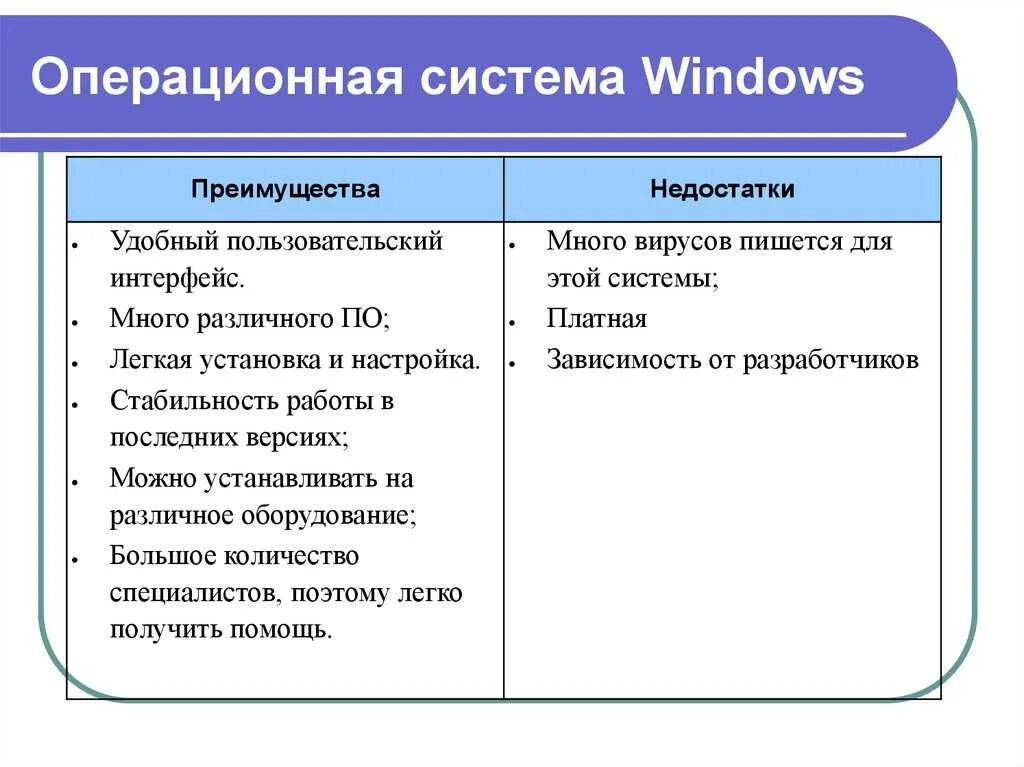 Операционная система Windows

| Преимущества | Недостатки |
|---|---|
| • Удобный пользовательский интерфейс.<br>• Много различного ПО;<br>• Легкая установка и настройка.<br>• Стабильность работы в последних версиях;<br>• Можно устанавливать на различное оборудование;<br>• Большое количество специалистов, поэтому легко получить помощь. | • Много вирусов пишется для этой системы;<br>• Платная<br>• Зависимость от разработчиков |